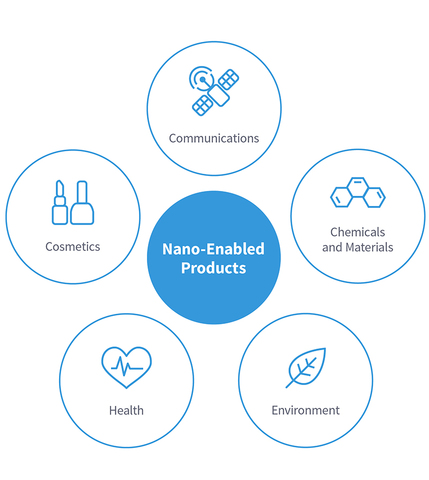 Communications

Cosmetics

Nano-Enabled Products

Chemicals and Materials

Health

Environment